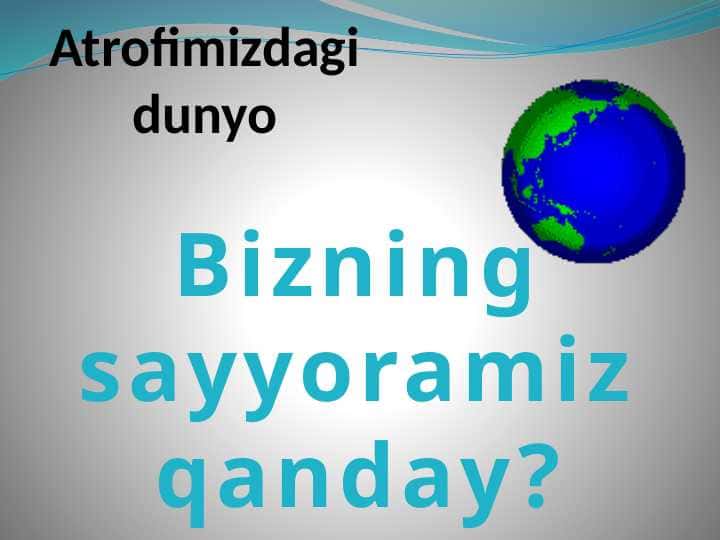 Atrofimizdagi dunyo

Bizning sayyoramiz qanday?